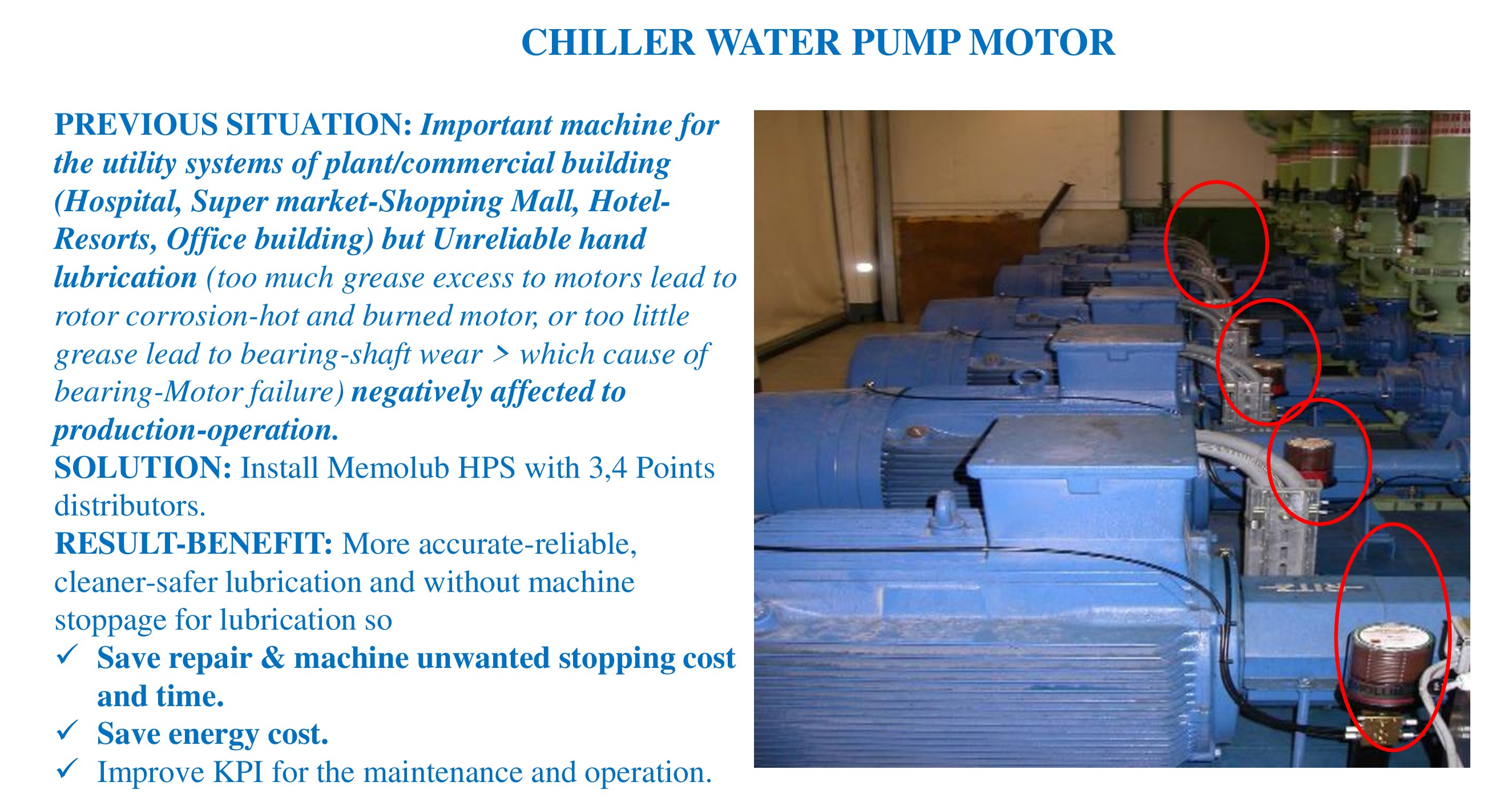 CHILLER WATER PUMP MOTOR

PREVIOUS SITUATION: Important machine for the utility systems of plant/commercial building (Hospital, Super market-Shopping Mall, Hotel-Resorts, Office building) but Unreliable hand lubrication (too much grease excess to motors lead to rotor corrosion-hot and burned motor, or too little grease lead to bearing-shaft wear > which cause of bearing-Motor failure) negatively affected to production-operation.
SOLUTION: Install Memolub HPS with 3,4 Points distributors.
RESULT-BENEFIT: More accurate-reliable, cleaner-safer lubrication and without machine stoppage for lubrication so
✓ Save repair & machine unwanted stopping cost and time.
✓ Save energy cost.
✓ Improve KPI for the maintenance and operation.

RITZ